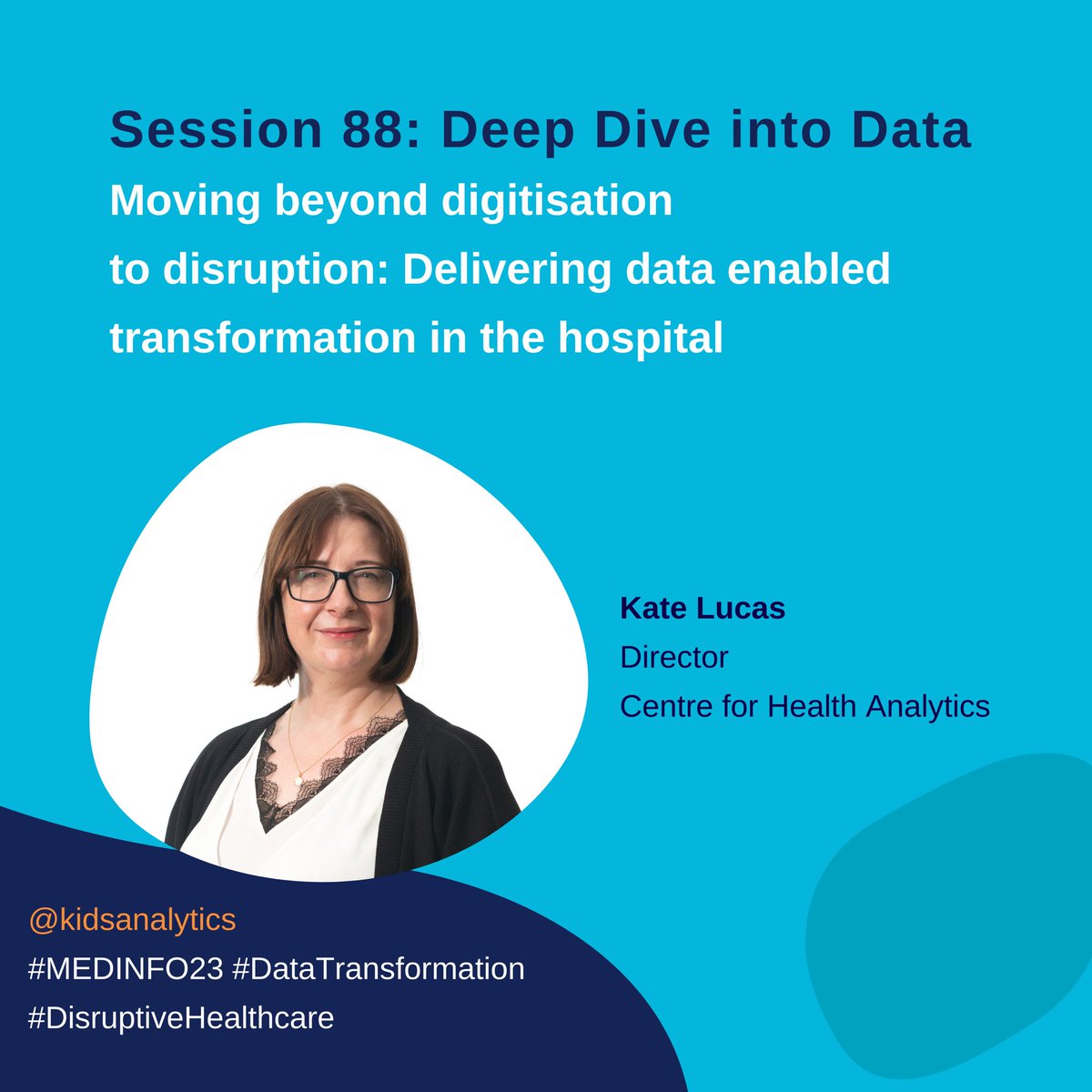 Session 88: Deep Dive into Data
Moving beyond digitisation to disruption: Delivering data enabled transformation in the hospital

Kate Lucas
Director
Centre for Health Analytics

@kidsanalytics
#MEDINFO23 #DataTransformation
#DisruptiveHealthcare